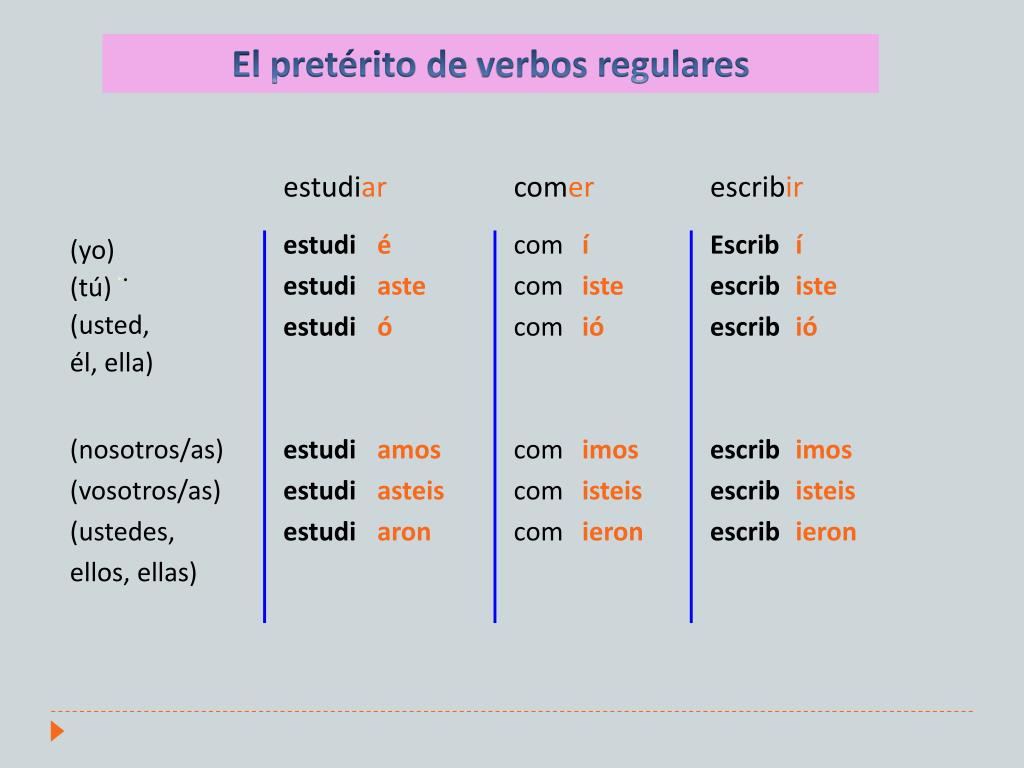 El pretérito de verbos regulares

| | estudiar | comer | escribir |
|---|---|---|---|
| (yo) | estudi é | com í | Escrib í |
| (tú) | estudi aste | com iste | escrib iste |
| (usted, él, ella) | estudi ó | com ió | escrib ió |
| (nosotros/as) | estudi amos | com imos | escrib imos |
| (vosotros/as) | estudi asteis | com isteis | escrib isteis |
| (ustedes, ellos, ellas) | estudi aron | com ieron | escrib ieron |